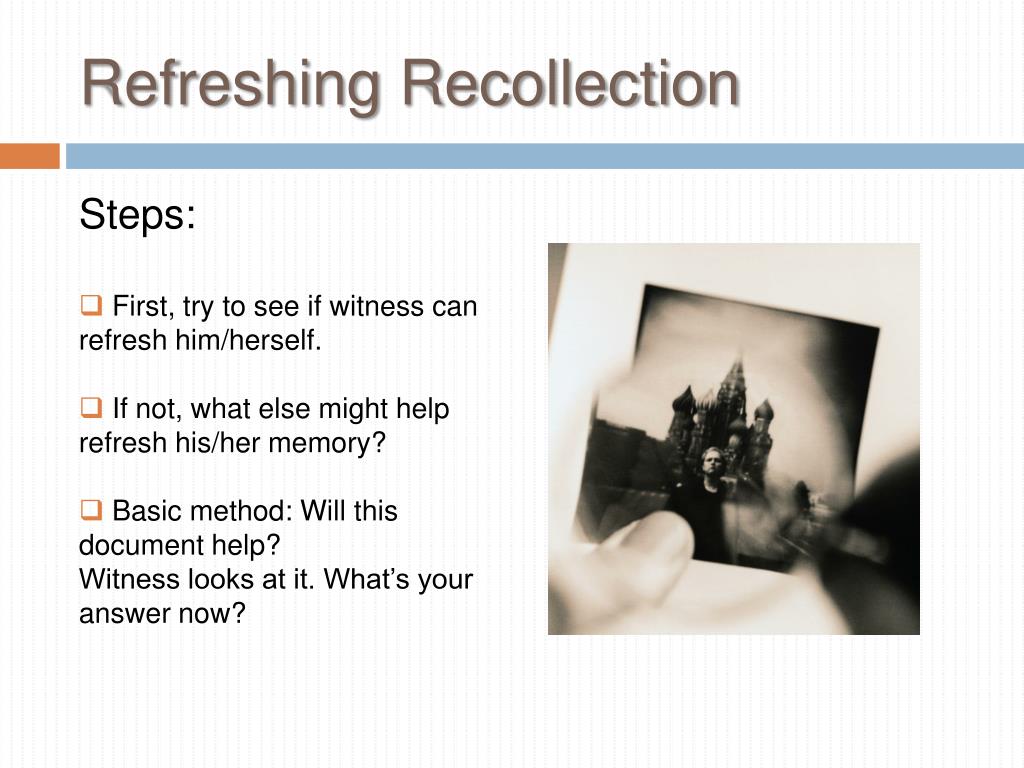 Refreshing Recollection

Steps:

❑ First, try to see if witness can refresh him/herself.

❑ If not, what else might help refresh his/her memory?

❑ Basic method: Will this document help?
Witness looks at it. What's your answer now?